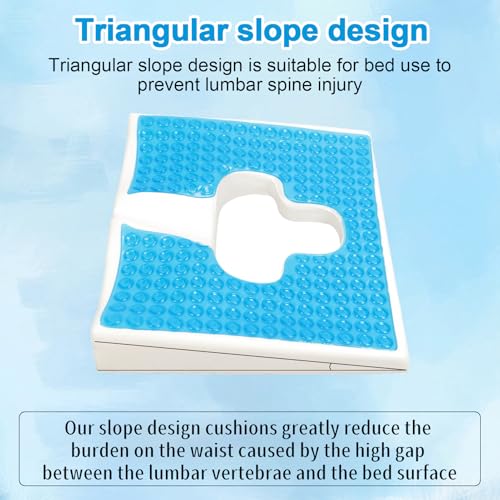 Triangular slope design

Triangular slope design is suitable for bed use to prevent lumbar spine injury

Our slope design cushions greatly reduce the burden on the waist caused by the high gap between the lumbar vertebrae and the bed surface